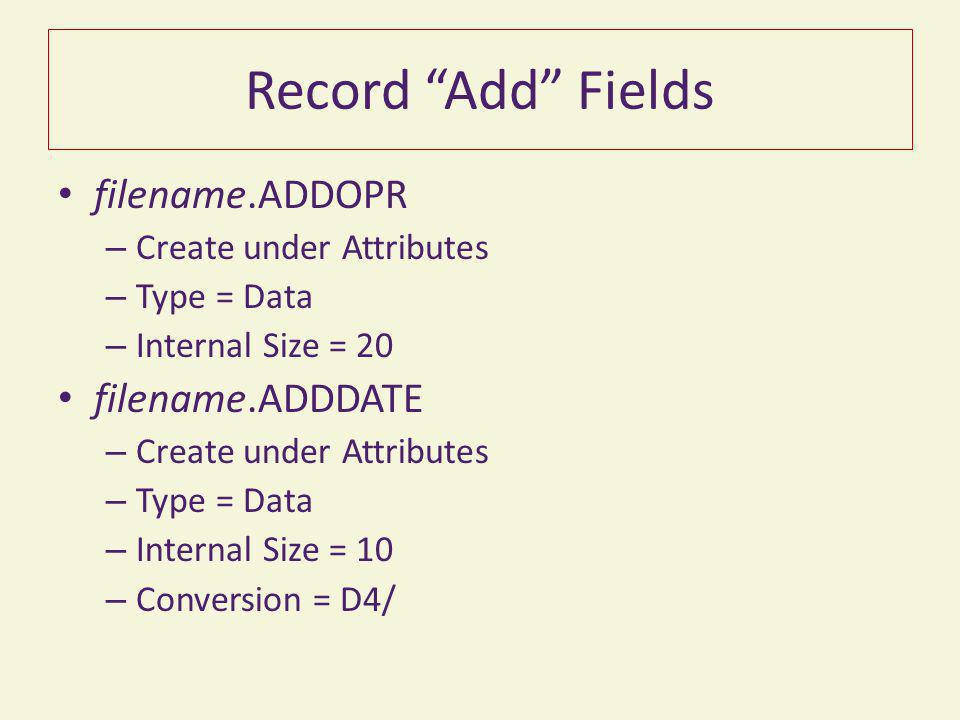 Record “Add” Fields

• filename.ADDOPR
– Create under Attributes
– Type = Data
– Internal Size = 20
• filename.ADDDATE
– Create under Attributes
– Type = Data
– Internal Size = 10
– Conversion = D4/